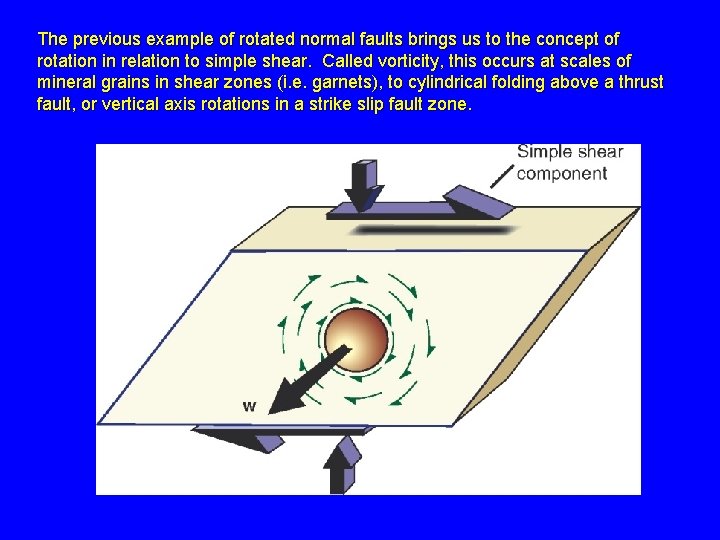 The previous example of rotated normal faults brings us to the concept of rotation in relation to simple shear. Called vorticity, this occurs at scales of mineral grains in shear zones (i.e. garnets), to cylindrical folding above a thrust fault, or vertical axis rotations in a strike slip fault zone.

Simple shear component

w